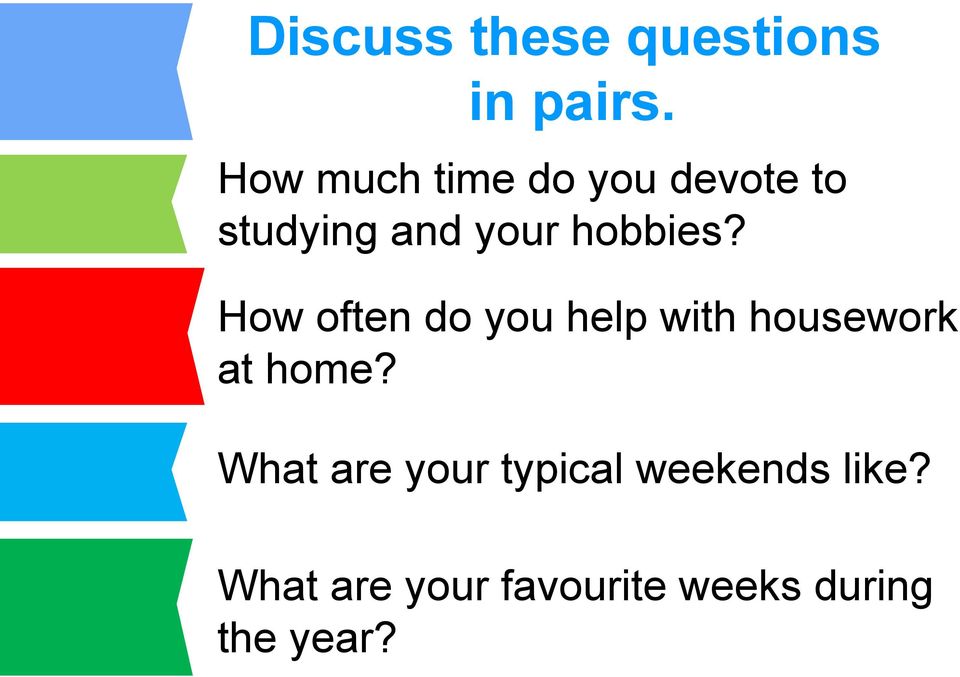 Discuss these questions in pairs.

How much time do you devote to studying and your hobbies?

How often do you help with housework at home?

What are your typical weekends like?

What are your favourite weeks during the year?